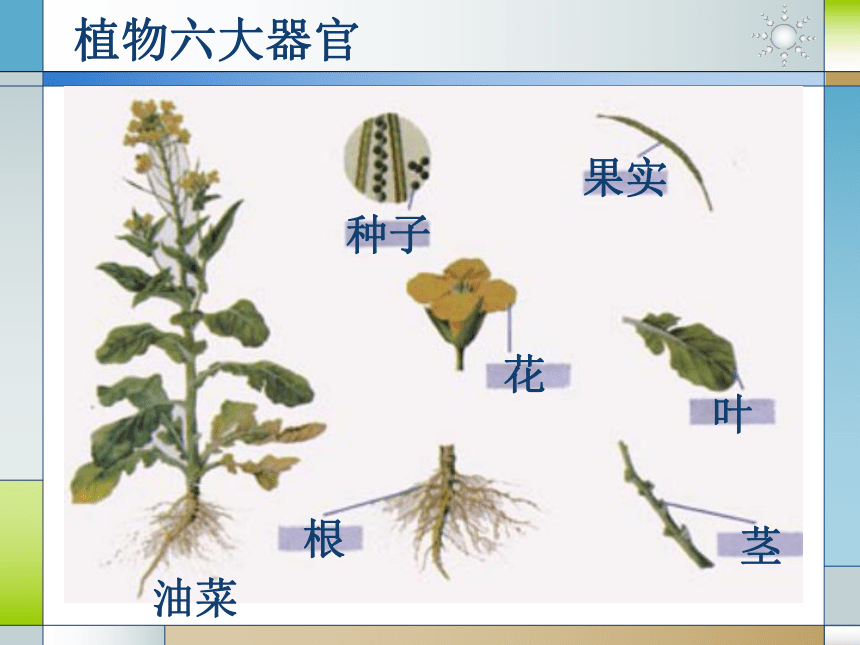 植物六大器官

种子

果实

花

叶

根

茎

油菜